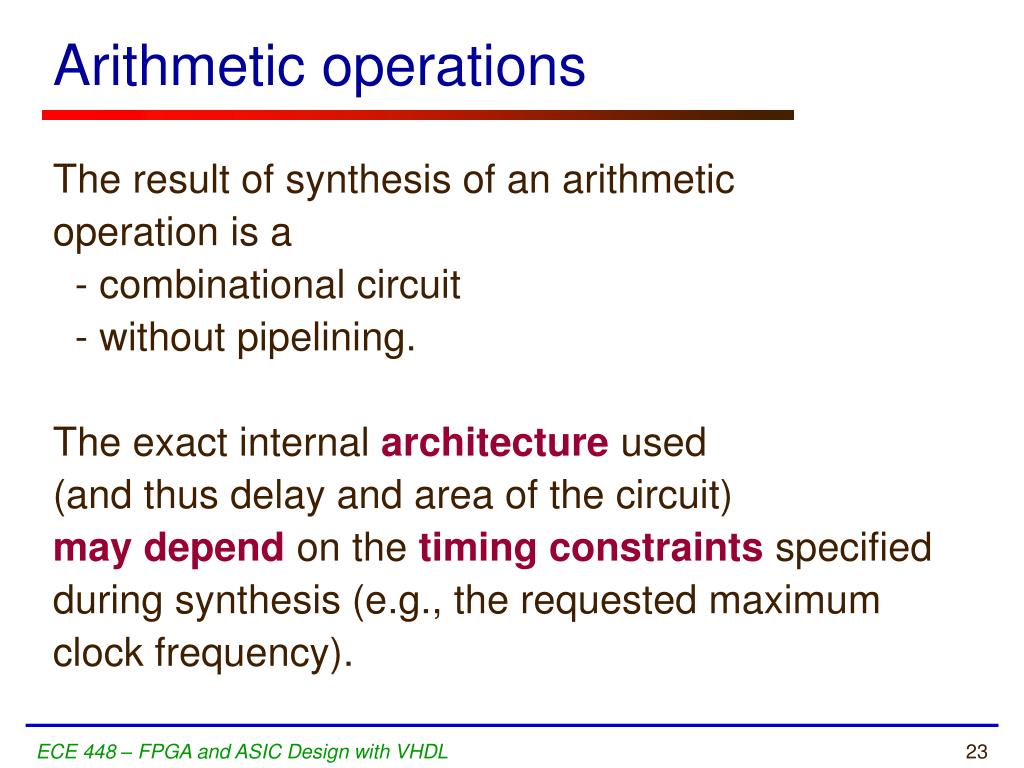 Arithmetic operations

The result of synthesis of an arithmetic operation is a
- combinational circuit
- without pipelining.

The exact internal architecture used (and thus delay and area of the circuit) may depend on the timing constraints specified during synthesis (e.g., the requested maximum clock frequency).

ECE 448 – FPGA and ASIC Design with VHDL

23